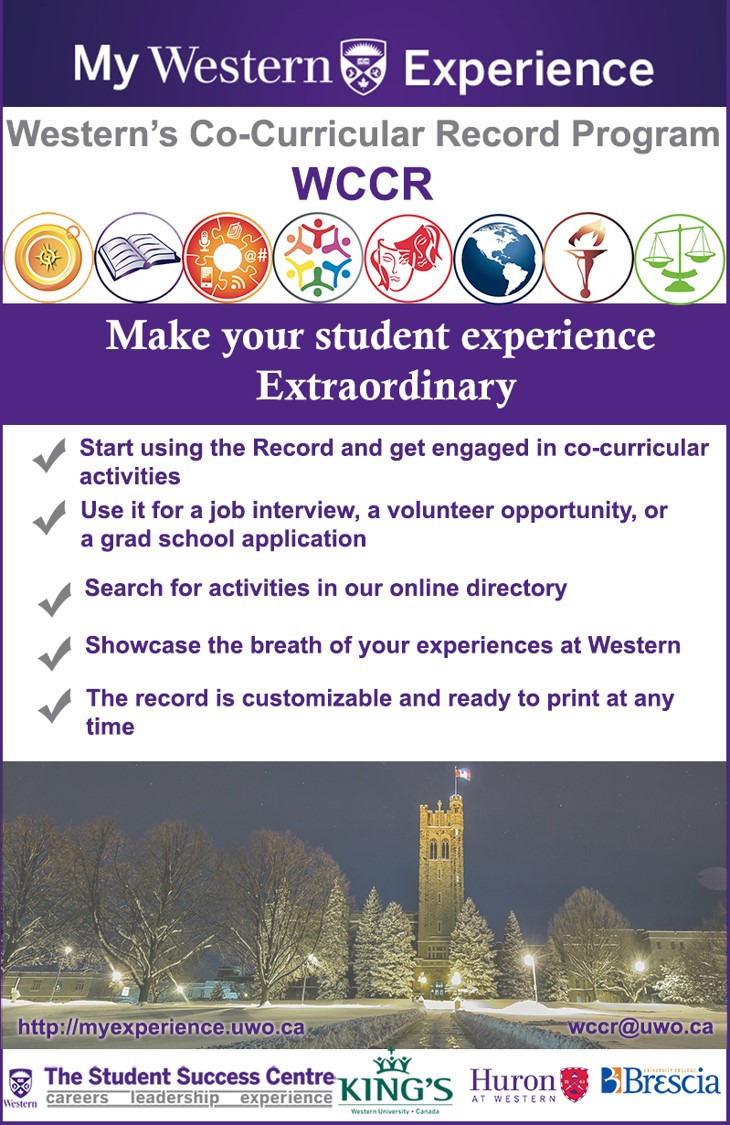 My Western Experience

Western's Co-Curricular Record Program

WCCR

Make your student experience Extraordinary

Start using the Record and get engaged in co-curricular activities

Use it for a job interview, a volunteer opportunity, or a grad school application

Search for activities in our online directory

Showcase the breath of your experiences at Western

The record is customizable and ready to print at any time

http://myexperience.uwo.ca

wccr@uwo.ca

Western

The Student Success Centre
careers leadership experience

KING'S
Western University • Canada

Huron
AT WESTERN

UNIVERSITY COLLEGE
Brescia